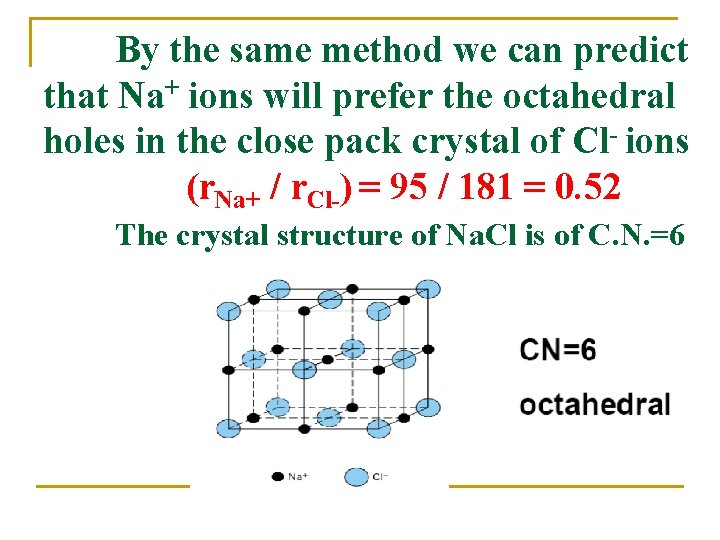 By the same method we can predict that $Na^+$ ions will prefer the octahedral holes in the close pack crystal of $Cl^-$ ions

$(r_{Na+} / r_{Cl-}) = 95 / 181 = 0.52$

The crystal structure of NaCl is of C.N.=6

CN=6

octahedral

$Na^+$ $Cl^-$